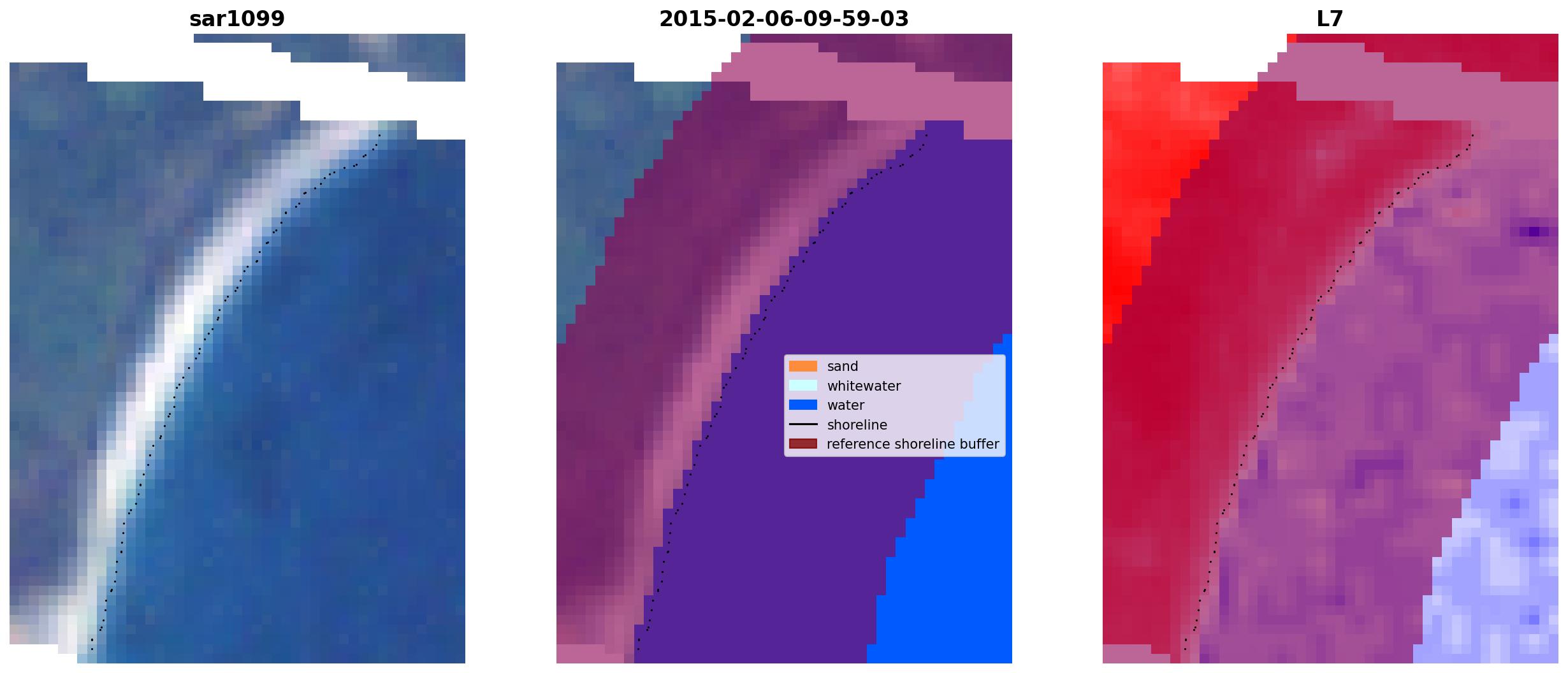 sar1099

2015-02-06-09-59-03

sand
whitewater
water
shoreline
reference shoreline buffer

L7